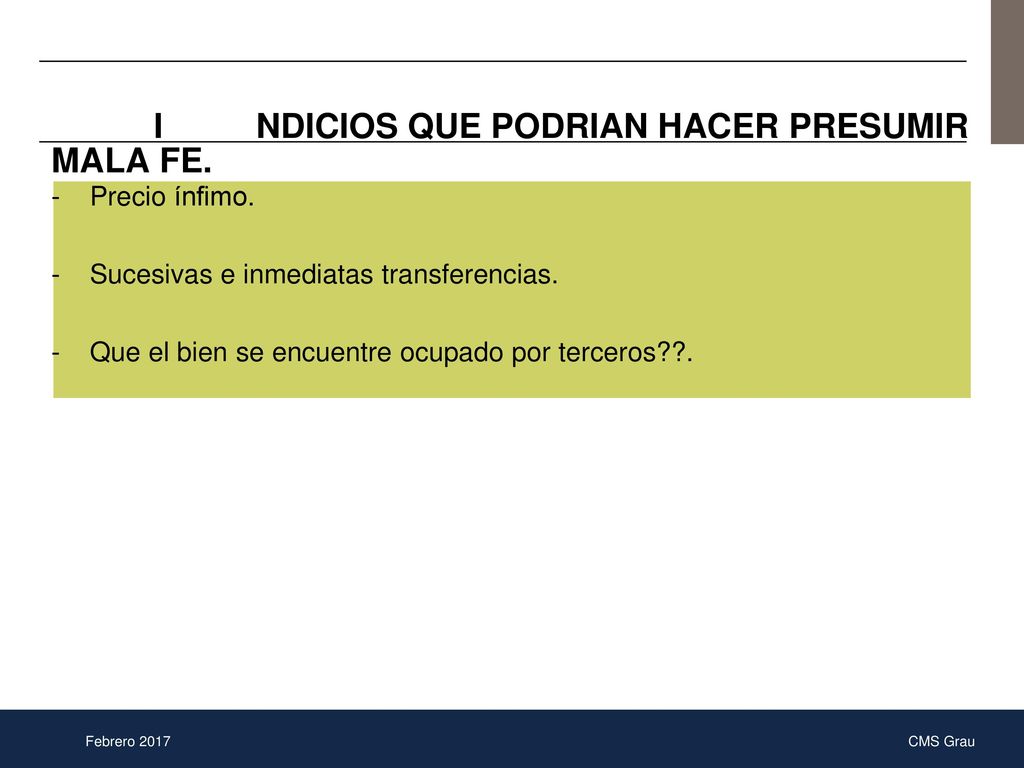 I NDICIOS QUE PODRIAN HACER PRESUMIR MALA FE.

- Precio ínfimo.

- Sucesivas e inmediatas transferencias.

- Que el bien se encuentre ocupado por terceros??.

Febrero 2017

CMS Grau